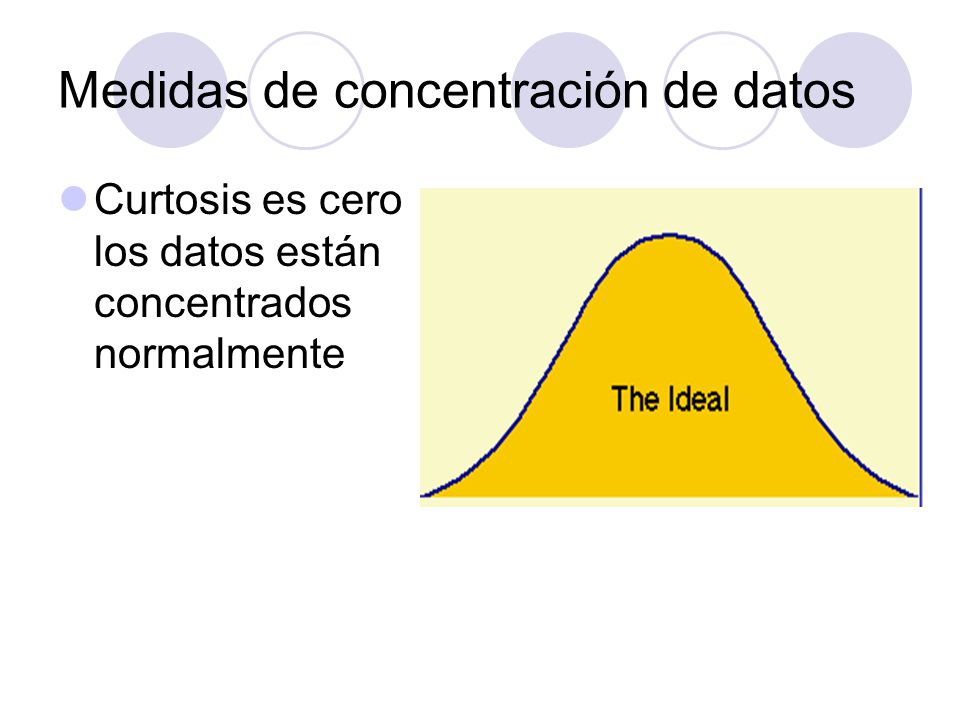 Medidas de concentración de datos

Curtosis es cero los datos están concentrados normalmente

The Ideal